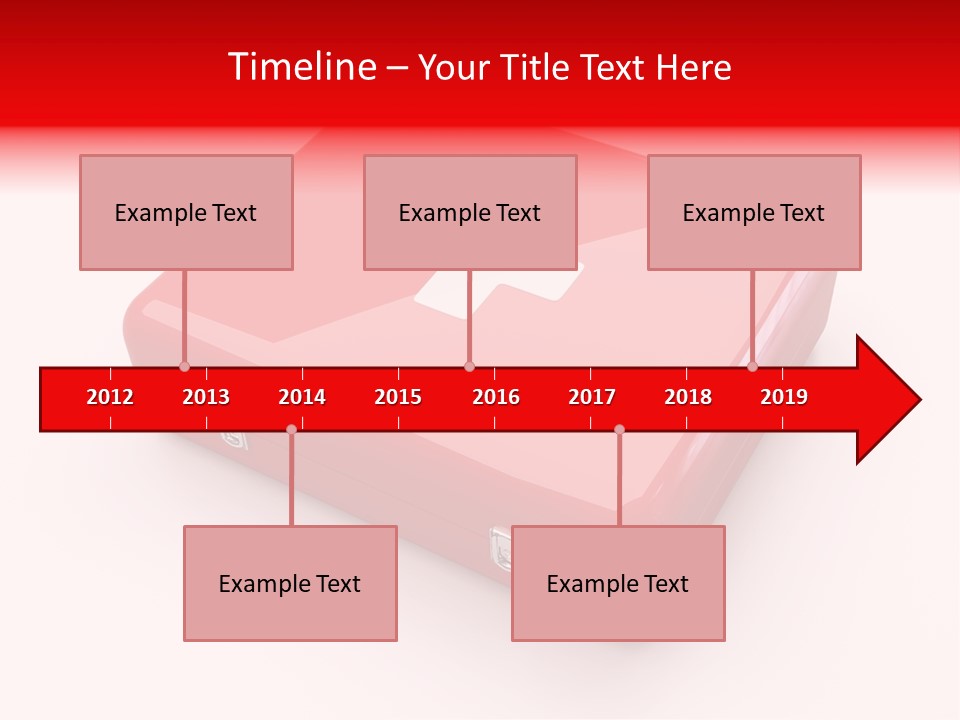 Timeline – Your Title Text Here

Example Text

Example Text

Example Text

2012 2013 2014 2015 2016 2017 2018 2019

Example Text

Example Text